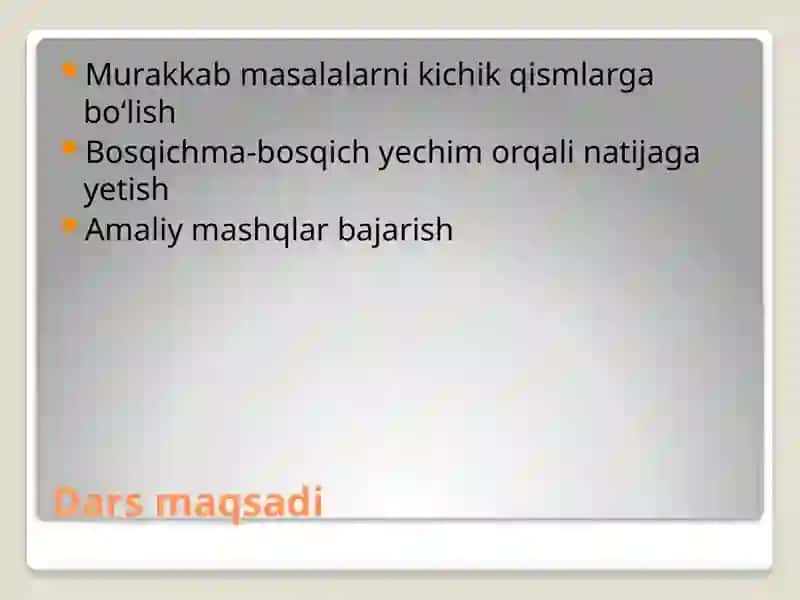 Murakkab masalalarni kichik qismlarga bo‘lish
Bosqichma-bosqich yechim orqali natijaga yetish
Amaliy mashqlar bajarish

Dars maqsadi